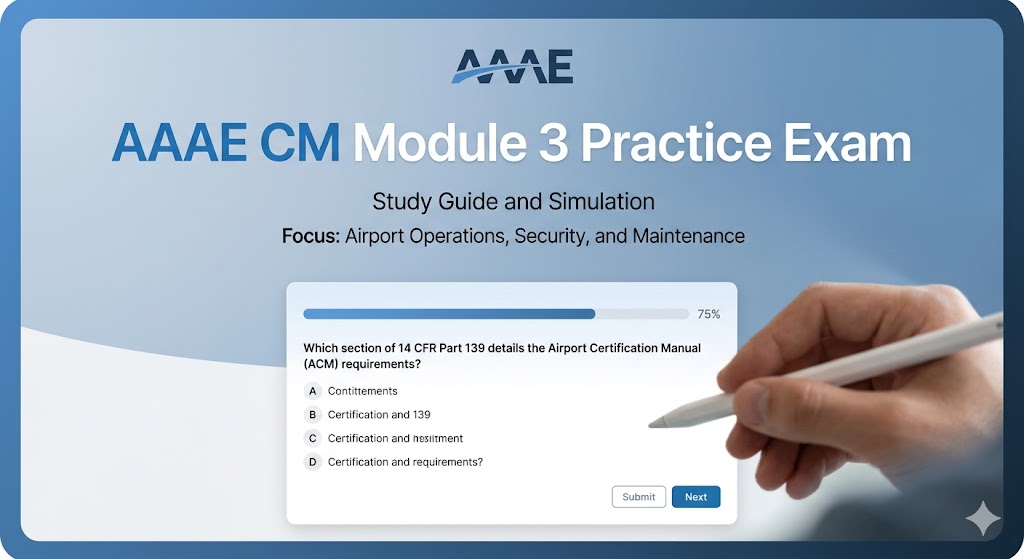 AAAE

AAAE CM Module 3 Practice Exam

Study Guide and Simulation

Focus: Airport Operations, Security, and Maintenance

75%

Which section of 14 CFR Part 139 details the Airport Certification Manual (ACM) requirements?

A Contittements

B Certification and 139

C Certification and hesiltment

D Certification and requirements?

Submit

Next